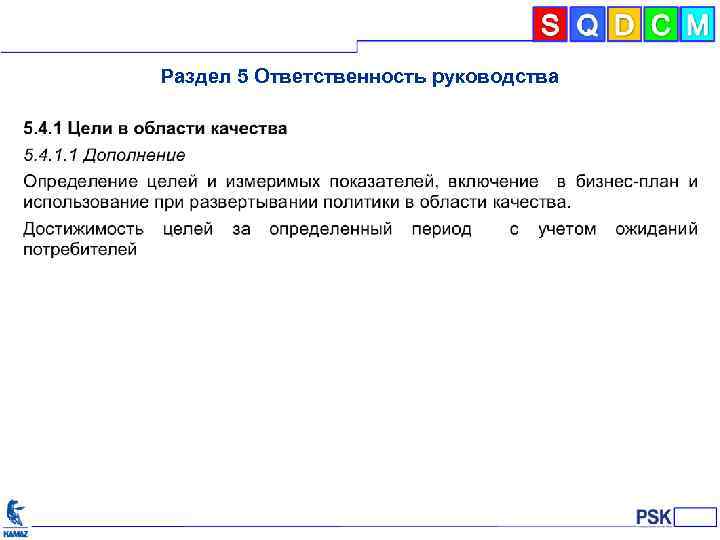 S Q D C M

Раздел 5 Ответственность руководства

5.4.1 Цели в области качества

5.4.1.1 Дополнение

Определение целей и измеримых показателей, включение в бизнес-план и использование при развертывании политики в области качества.

Достижимость целей за определенный период с учетом ожиданий потребителей

KAMAZ

PSK